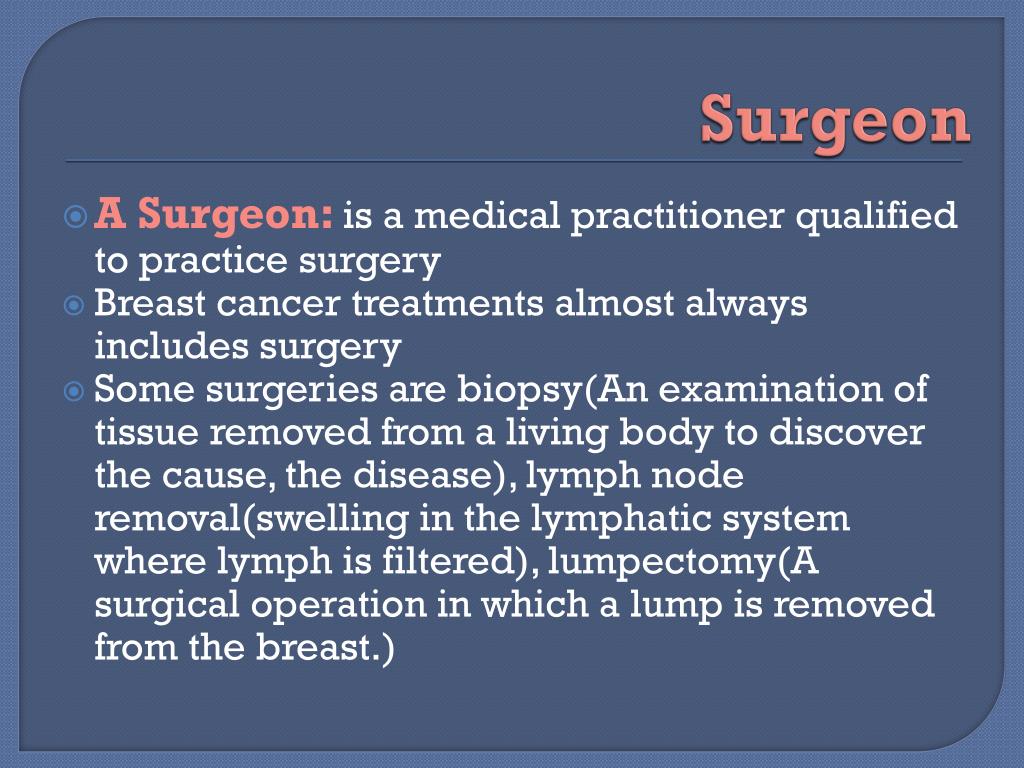 Surgeon

A Surgeon: is a medical practitioner qualified to practice surgery

Breast cancer treatments almost always includes surgery

Some surgeries are biopsy(An examination of tissue removed from a living body to discover the cause, the disease), lymph node removal(swelling in the lymphatic system where lymph is filtered), lumpectomy(A surgical operation in which a lump is removed from the breast.)